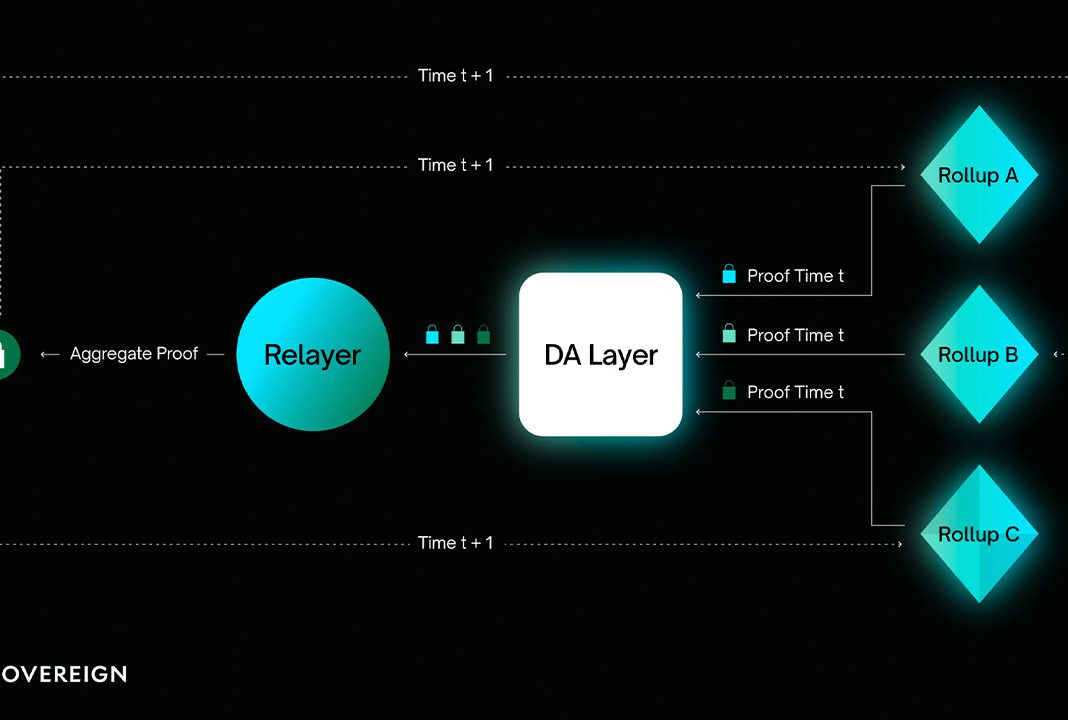 Time t + 1

Time t + 1

Rollup A

Proof Time t

Aggregate Proof

Relayer

DA Layer

Proof Time t

Rollup B

Proof Time t

Time t + 1

Rollup C

OVEREIGN